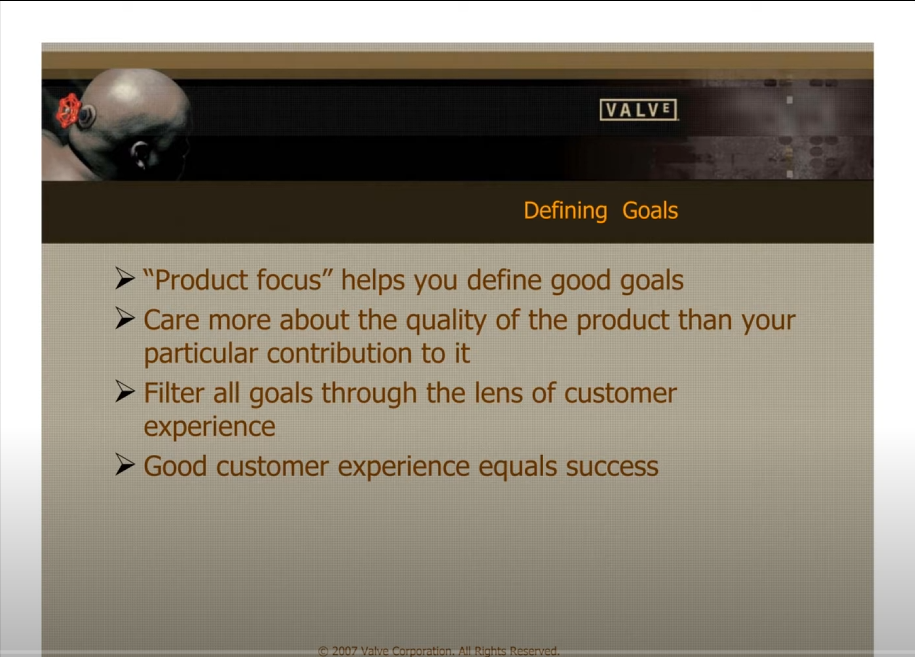 VALVE

Defining Goals

➢ "Product focus" helps you define good goals
➢ Care more about the quality of the product than your particular contribution to it
➢ Filter all goals through the lens of customer experience
➢ Good customer experience equals success

© 2007 Valve Corporation. All Rights Reserved.